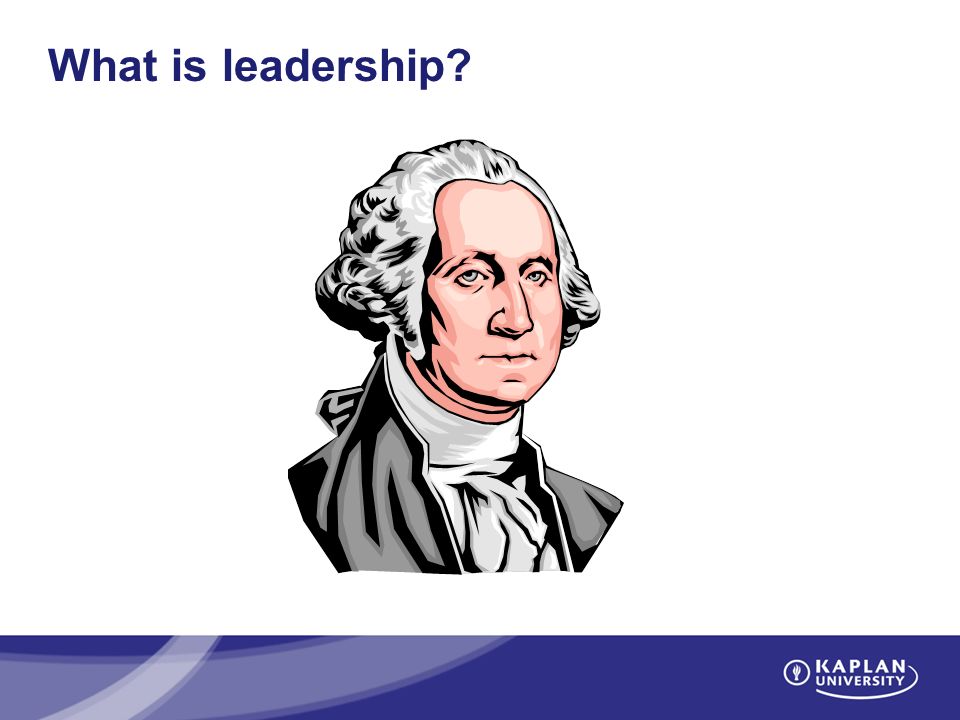 What is leadership?

KAPLAN UNIVERSITY